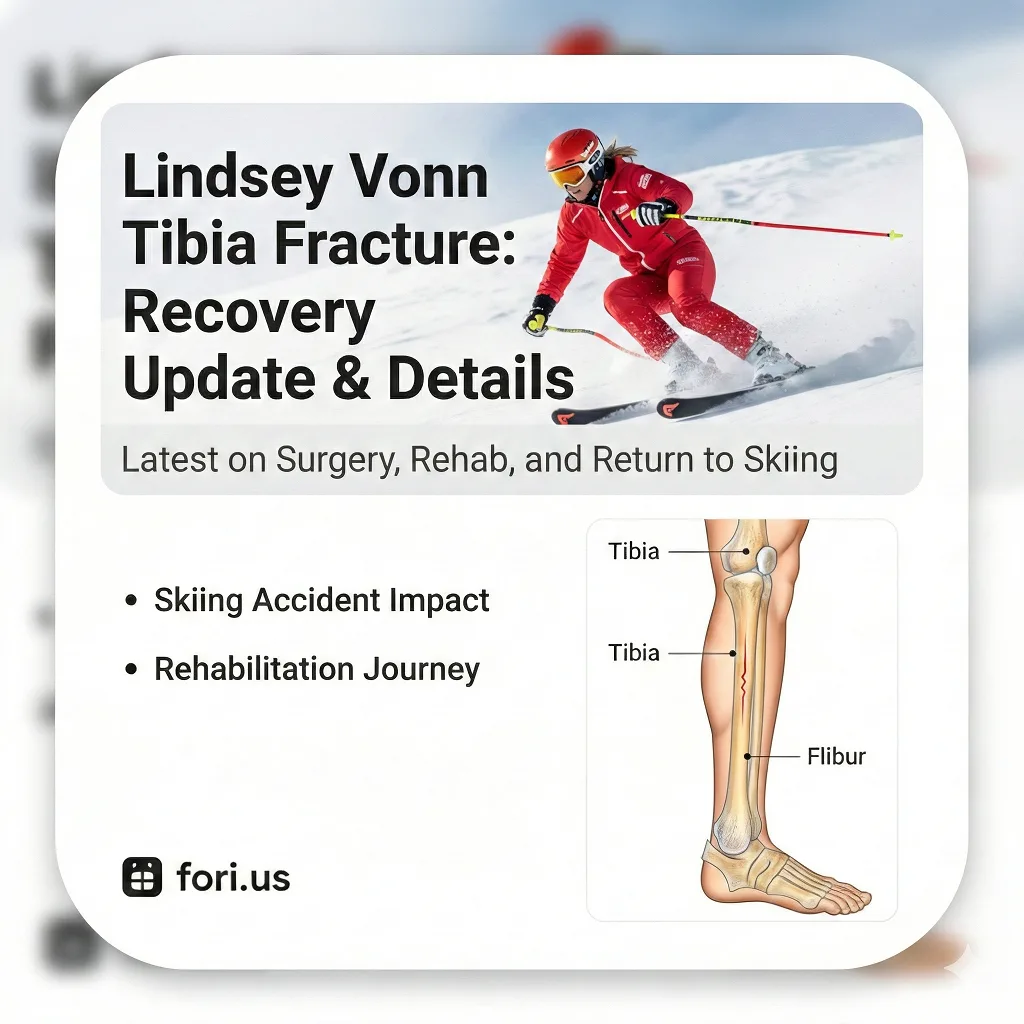 Lindsey Vonn Tibia Fracture: Recovery Update & Details

Latest on Surgery, Rehab, and Return to Skiing

• Skiing Accident Impact
• Rehabilitation Journey

Tibia
Tibia
Flibur

fori.us